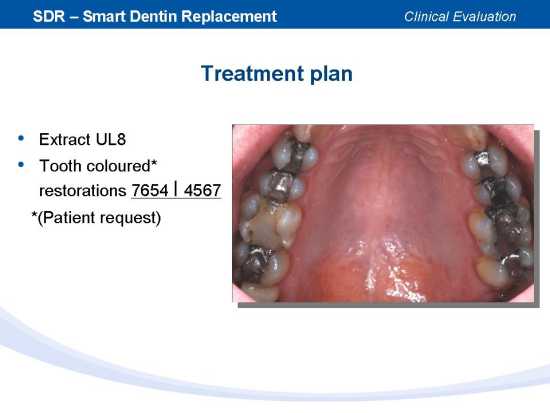 SDR – Smart Dentin Replacement

Clinical Evaluation

Treatment plan

• Extract UL8
• Tooth coloured* restorations 7654 | 4567

*(Patient request)